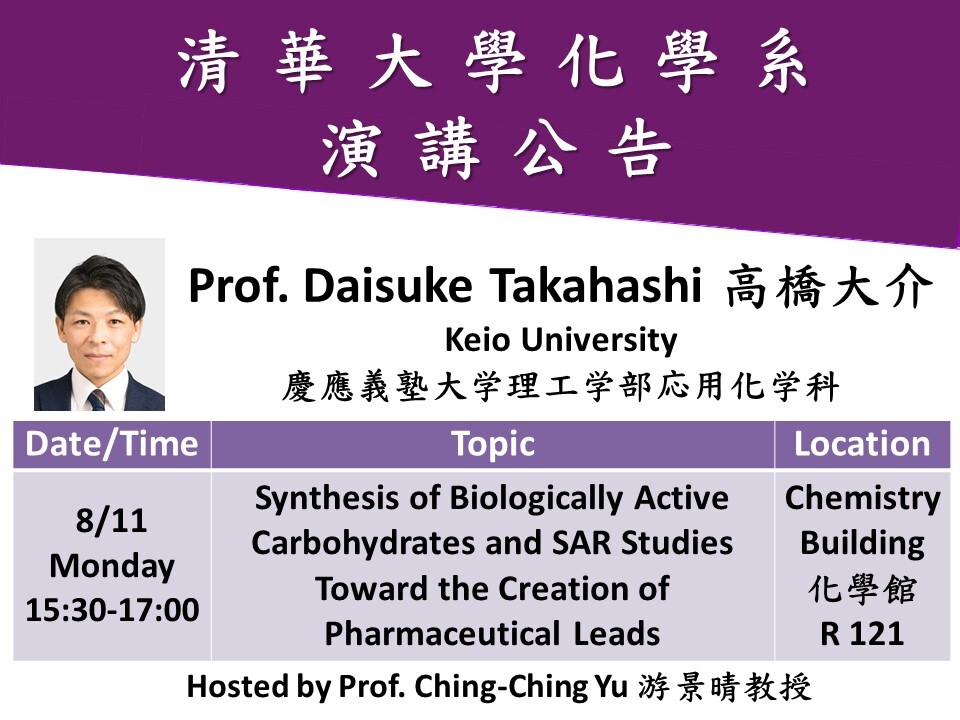 清華大學化學系
演講公告

Prof. Daisuke Takahashi 高橋大介
Keio University
慶應義塾大学理工学部応用化学科

| Date/Time | Topic | Location |
|---|---|---|
| 8/11 Monday 15:30-17:00 | Synthesis of Biologically Active Carbohydrates and SAR Studies Toward the Creation of Pharmaceutical Leads | Chemistry Building 化學館 R 121 |

Hosted by Prof. Ching-Ching Yu 游景晴教授